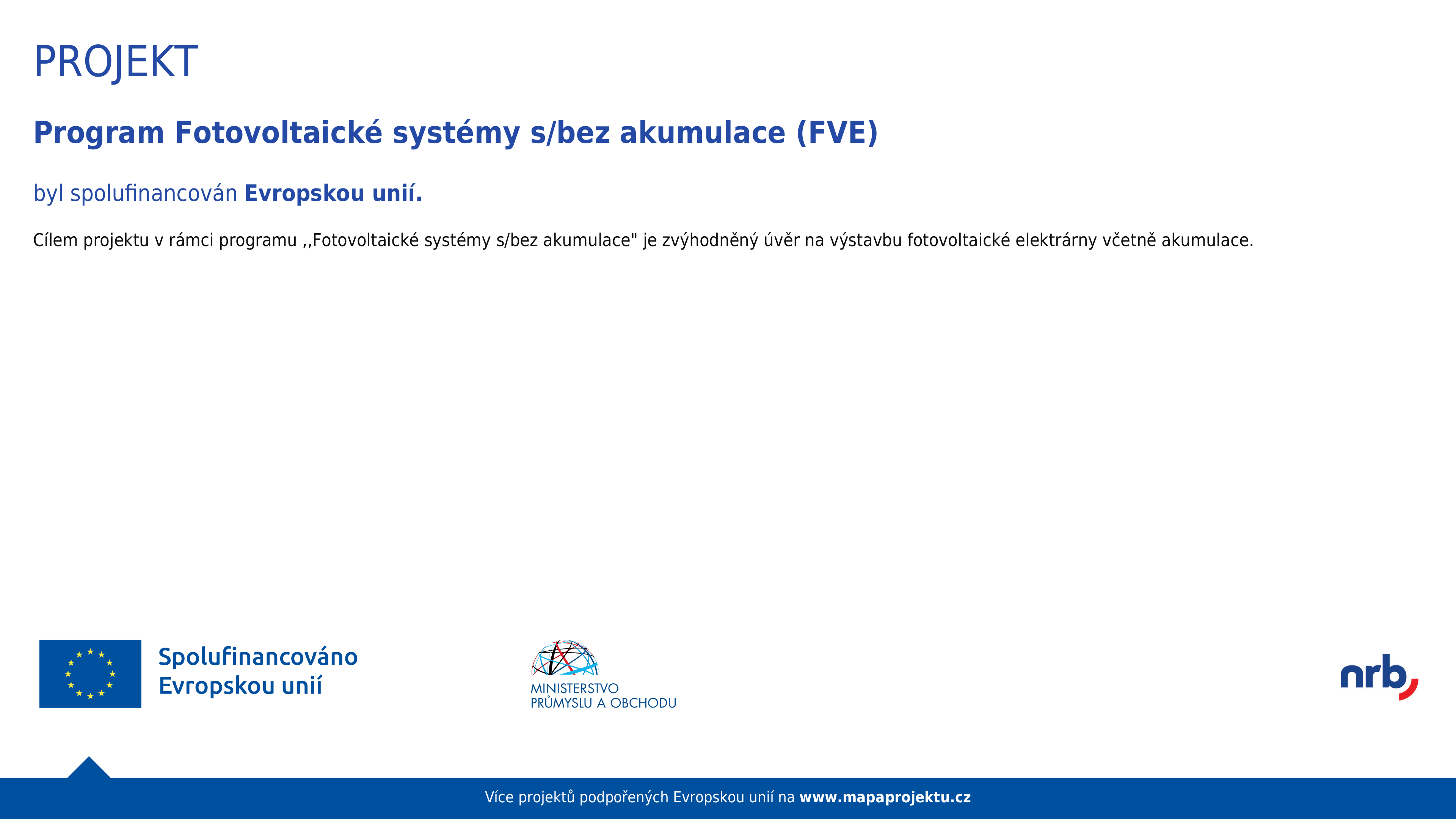 PROJEKT

Program Fotovoltaické systémy s/bez akumulace (FVE)

byl spolufinancován Evropskou unií.

Cílem projektu v rámci programu ,,Fotovoltaické systémy s/bez akumulace" je zvýhodněný úvěr na výstavbu fotovoltaické elektrárny včetně akumulace.

Spolufinancováno Evropskou unií

MINISTERSTVO PRŮMYSLU A OBCHODU

nrb

Více projektů podpořených Evropskou unií na www.mapaprojektu.cz